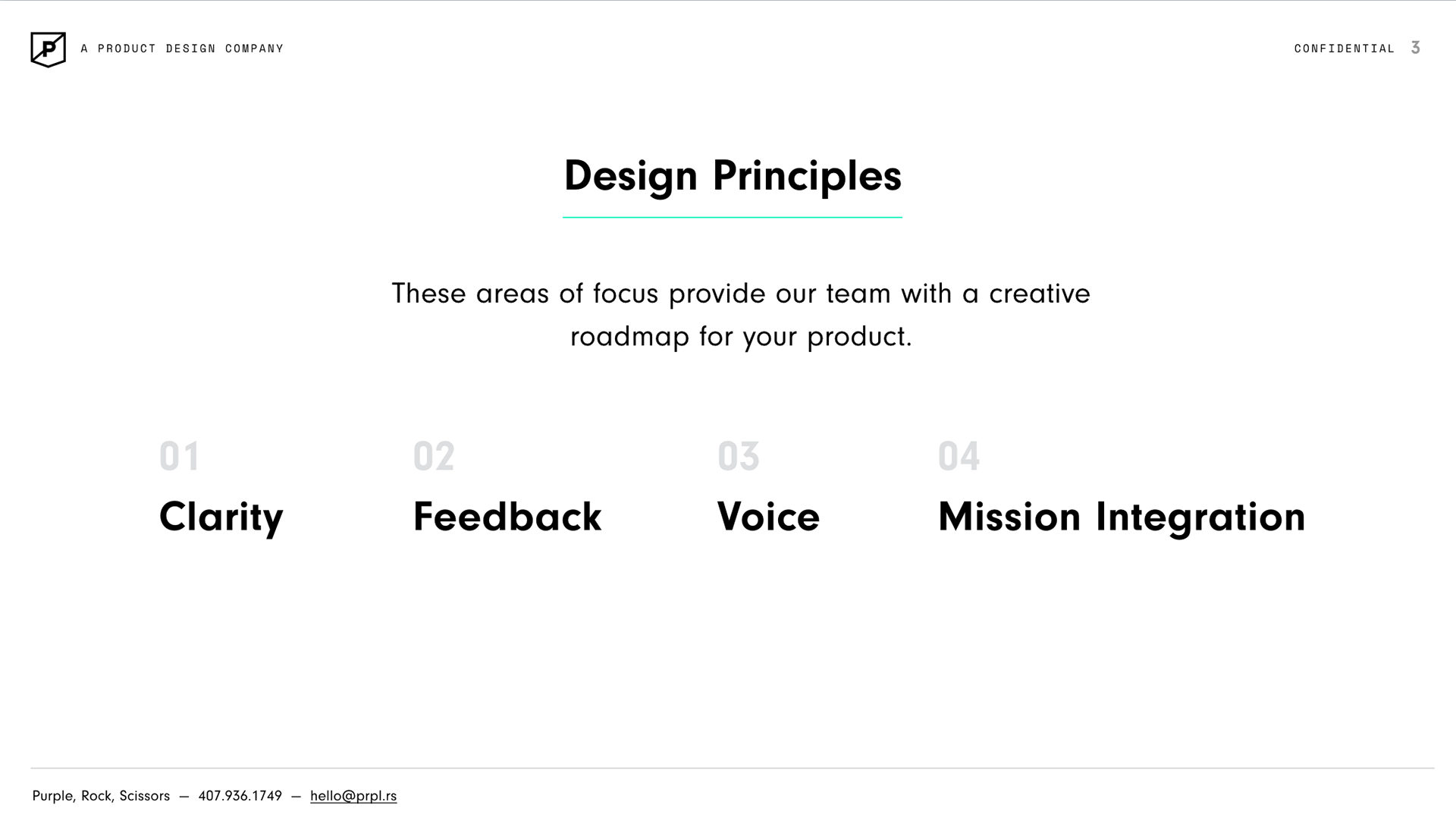 P A PRODUCT DESIGN COMPANY

CONFIDENTIAL 3

Design Principles

These areas of focus provide our team with a creative roadmap for your product.

01
Clarity

02
Feedback

03
Voice

04
Mission Integration

Purple, Rock, Scissors — 407.936.1749 — hello@prpl.rs